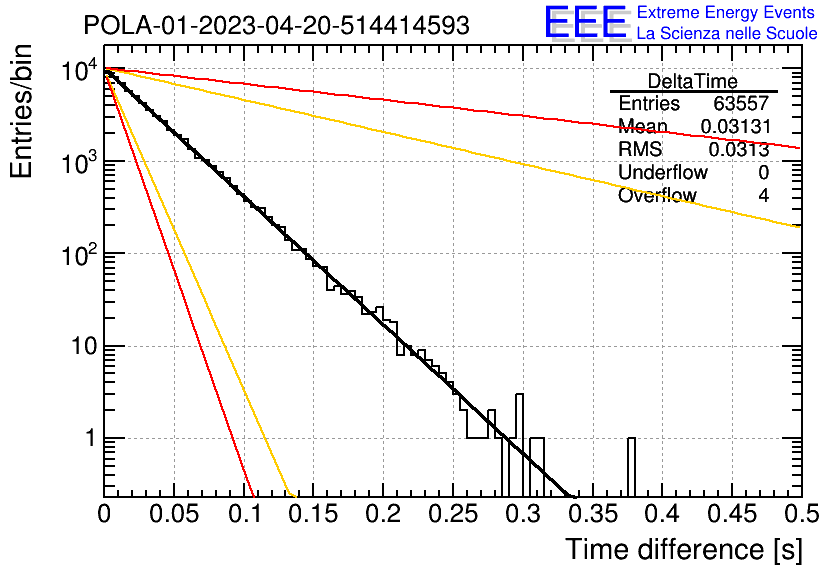 POLA-01-2023-04-20-514414593

EEE Extreme Energy Events
La Scienza nelle Scuole

| DeltaTime | |
|---|---|
| Entries | 63557 |
| Mean | 0.03131 |
| RMS | 0.0313 |
| Underflow | 0 |
| Overflow | 4 |

Entries/bin

$10^4$
$10^3$
$10^2$
10
1

0 0.05 0.1 0.15 0.2 0.25 0.3 0.35 0.4 0.45 0.5

Time difference [s]